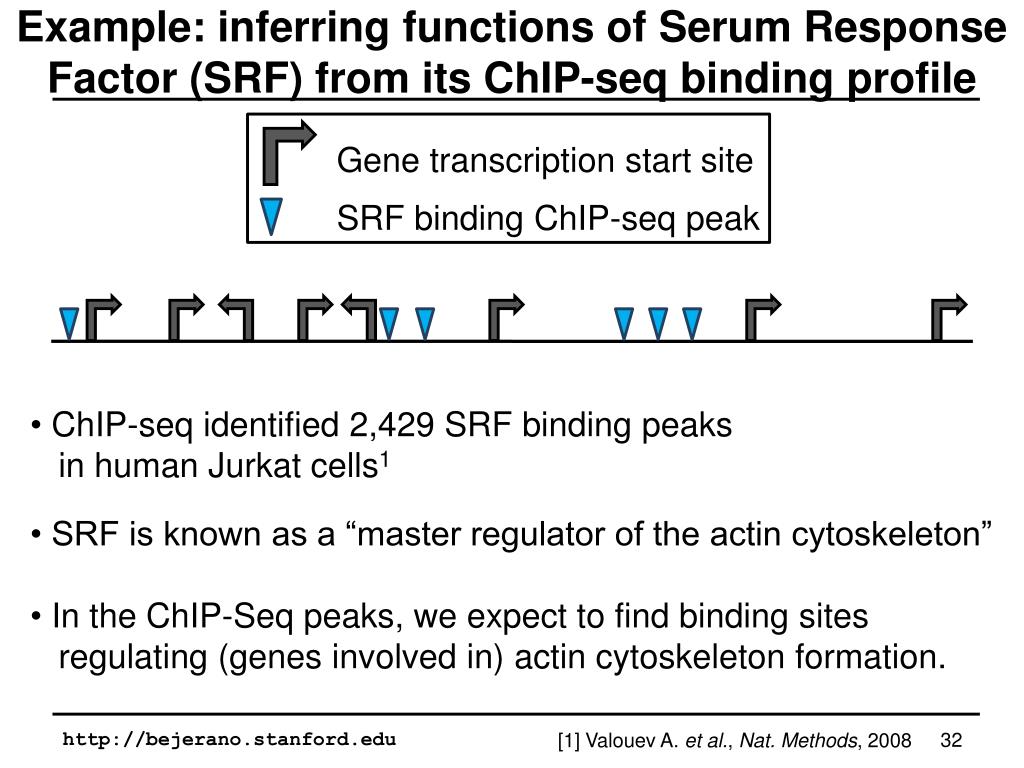 Example: inferring functions of Serum Response Factor (SRF) from its ChIP-seq binding profile

Gene transcription start site
SRF binding ChIP-seq peak

• ChIP-seq identified 2,429 SRF binding peaks in human Jurkat cells$^1$

• SRF is known as a “master regulator of the actin cytoskeleton”

• In the ChIP-Seq peaks, we expect to find binding sites regulating (genes involved in) actin cytoskeleton formation.

http://bejerano.stanford.edu

[1] Valouev A. et al., Nat. Methods, 2008

32